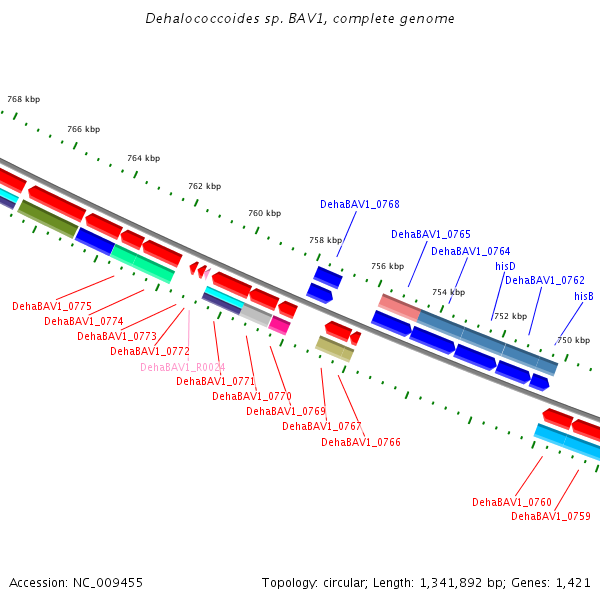 Dehalococcoides sp. BAV1, complete genome

768 kbp
766 kbp
764 kbp
762 kbp
760 kbp
758 kbp
756 kbp
754 kbp
752 kbp
750 kbp

DehaBAV1_0768
DehaBAV1_0765
DehaBAV1_0764
hisD
DehaBAV1_0762
hisB

DehaBAV1_0775
DehaBAV1_0774
DehaBAV1_0773
DehaBAV1_0772
DehaBAV1_R0024
DehaBAV1_0771
DehaBAV1_0770
DehaBAV1_0769
DehaBAV1_0767
DehaBAV1_0766
DehaBAV1_0760
DehaBAV1_0759

Accession: NC_009455
Topology: circular; Length: 1,341,892 bp; Genes: 1,421